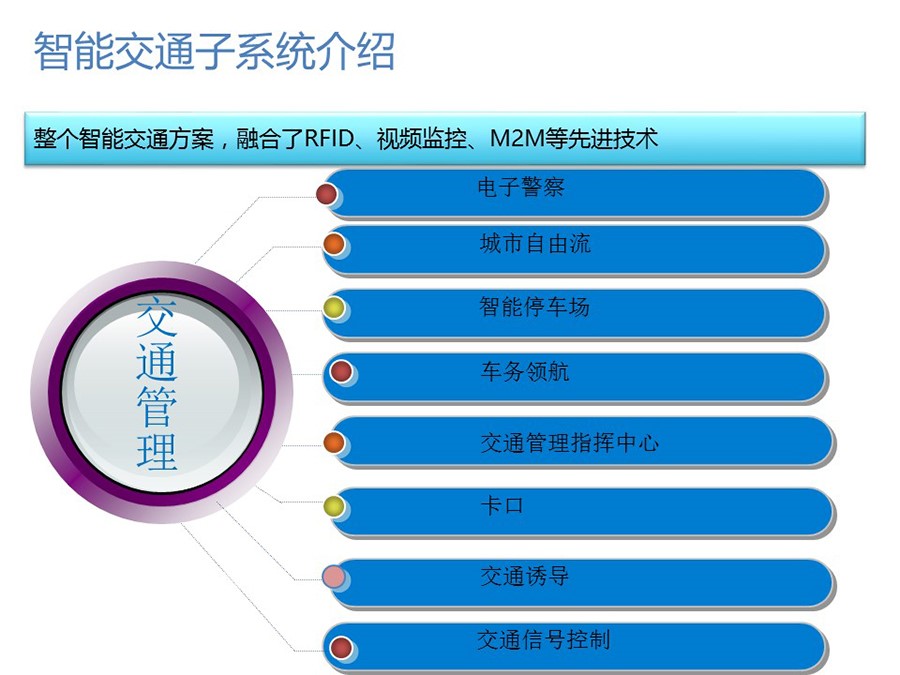 智能交通子系统介绍

整个智能交通方案，融合了RFID、视频监控、M2M等先进技术

交通管理

电子警察

城市自由流

智能停车场

车务领航

交通管理指挥中心

卡口

交通诱导

交通信号控制